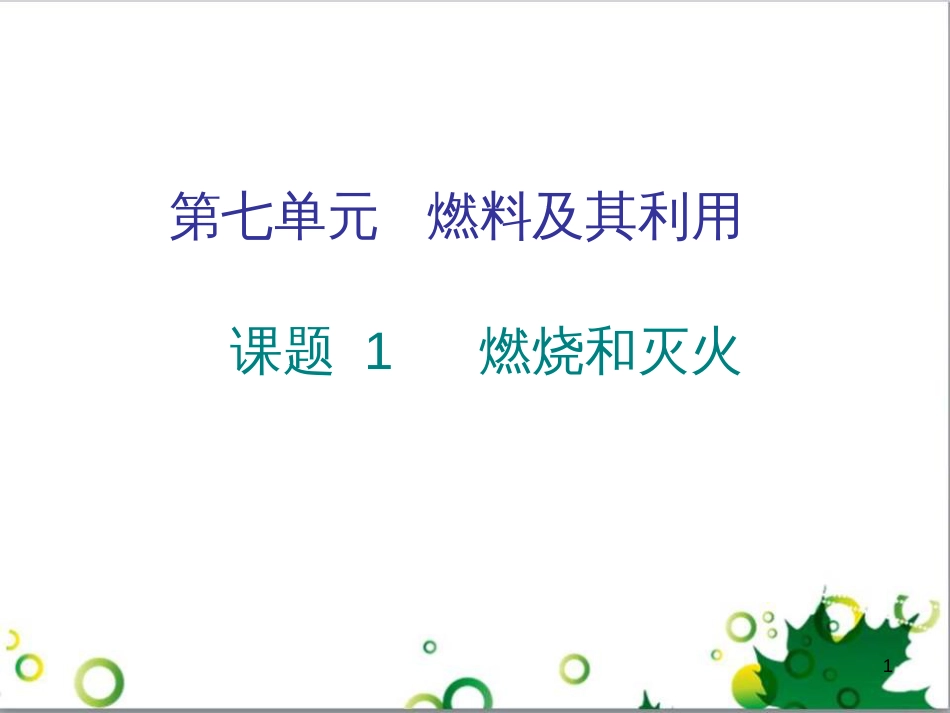 第七单元　燃料及其利用

课题 1　燃烧和灭火

1